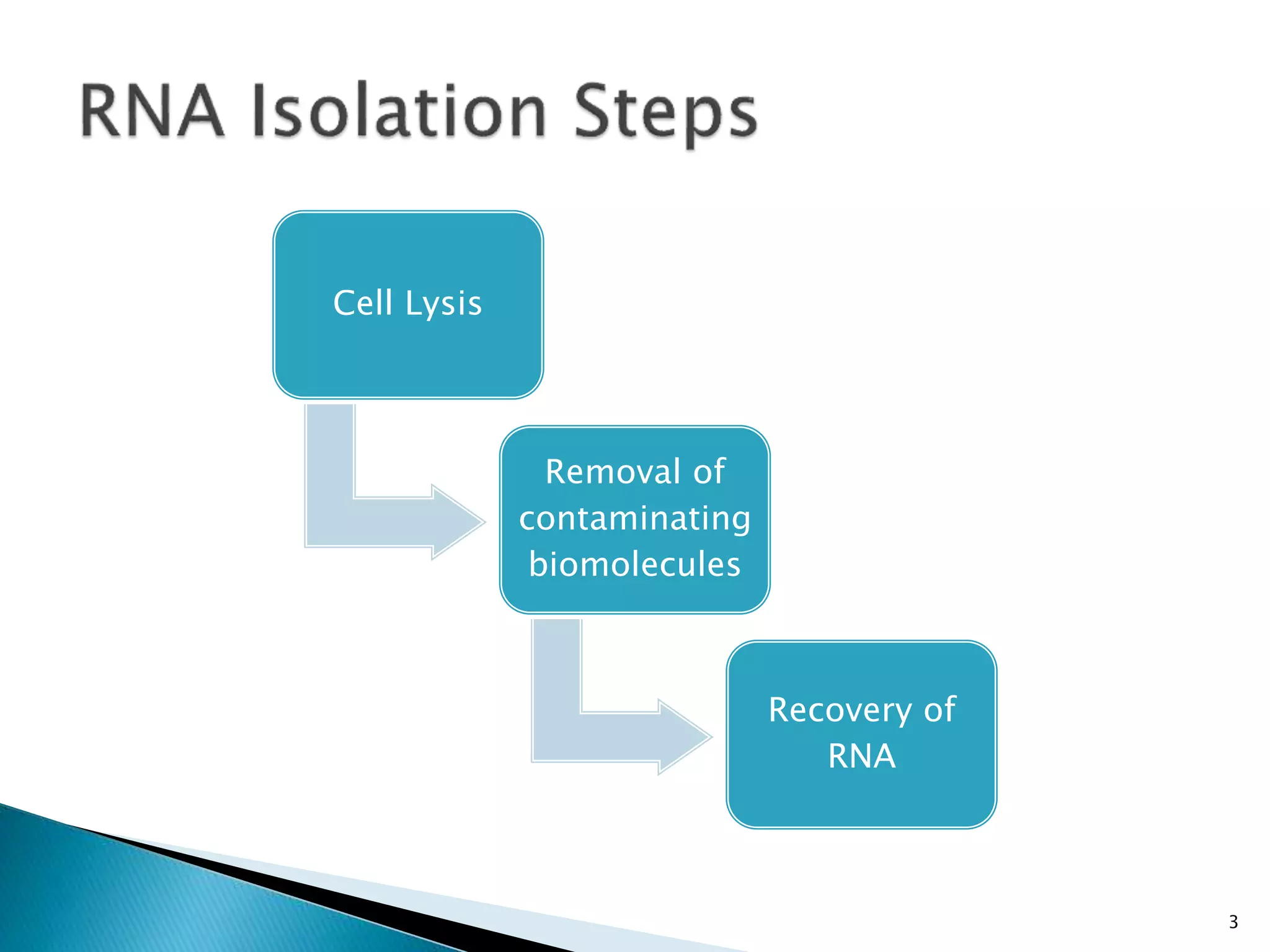 RNA Isolation Steps

Cell Lysis

Removal of contaminating biomolecules

Recovery of RNA

3